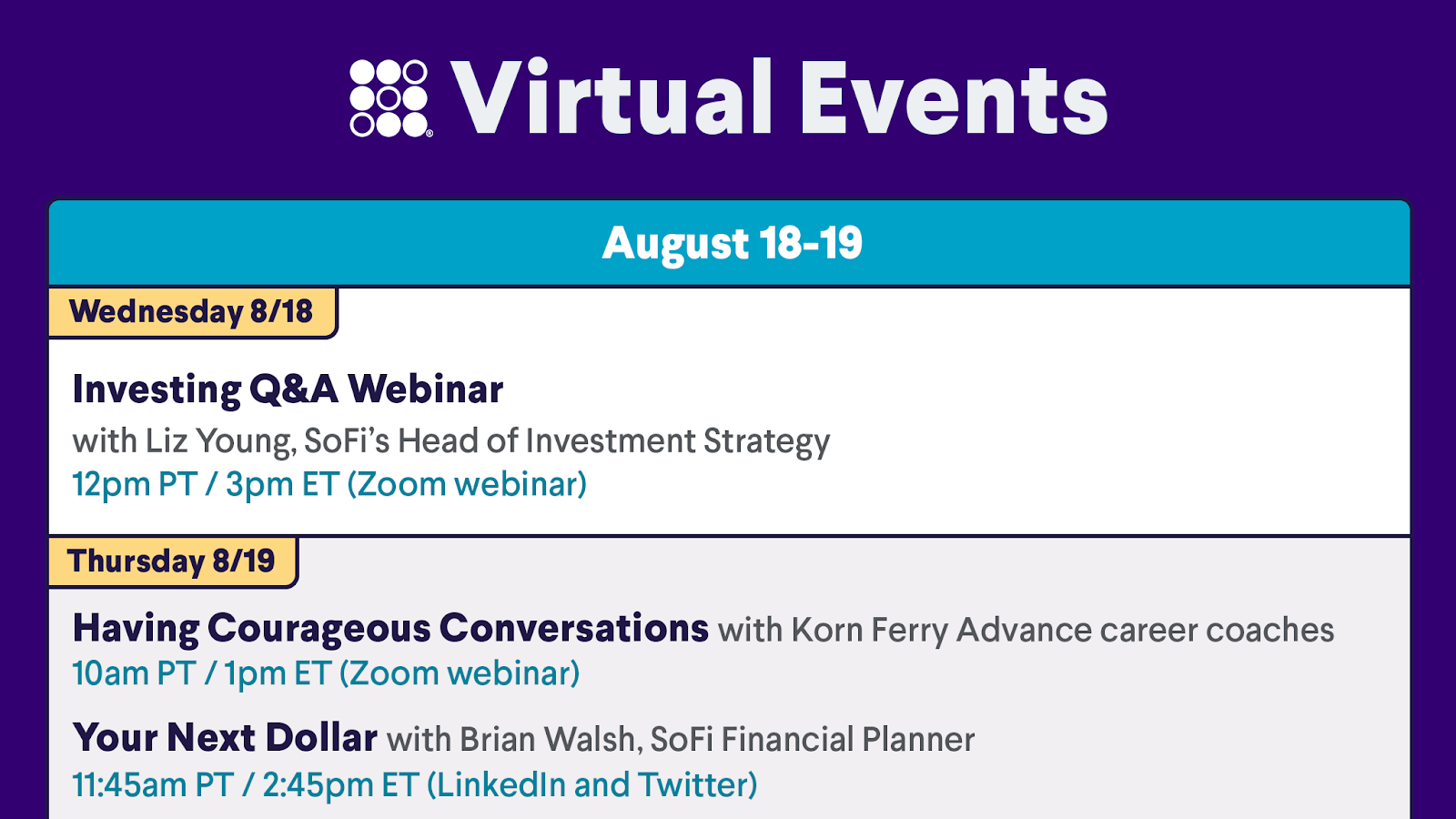 Virtual Events

August 18-19

Wednesday 8/18

Investing Q&A Webinar
with Liz Young, SoFi's Head of Investment Strategy
12pm PT / 3pm ET (Zoom webinar)

Thursday 8/19

Having Courageous Conversations with Korn Ferry Advance career coaches
10am PT / 1pm ET (Zoom webinar)

Your Next Dollar with Brian Walsh, SoFi Financial Planner
11:45am PT / 2:45pm ET (LinkedIn and Twitter)